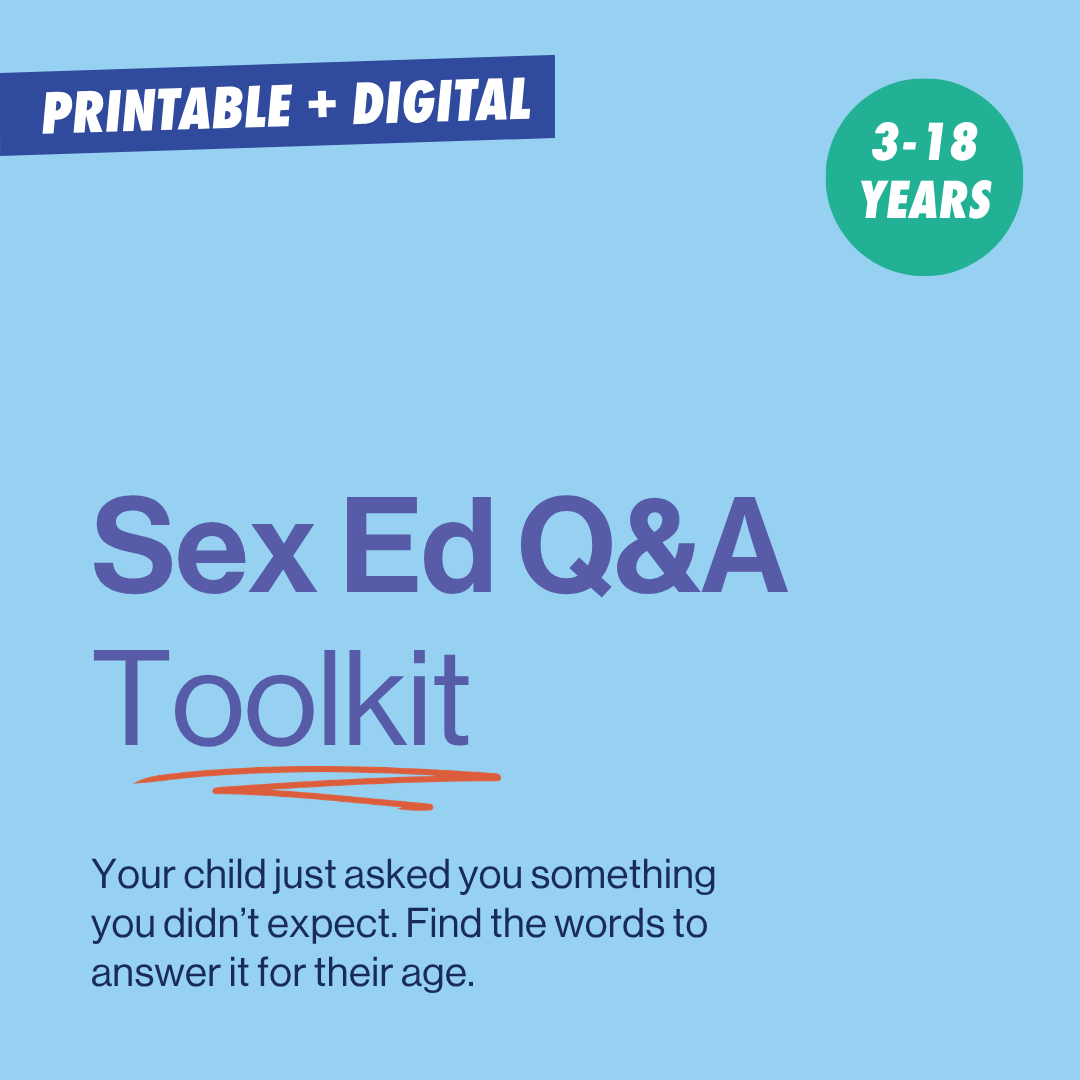 PRINTABLE + DIGITAL

3-18 YEARS

Sex Ed Q&A Toolkit

Your child just asked you something you didn't expect. Find the words to answer it for their age.